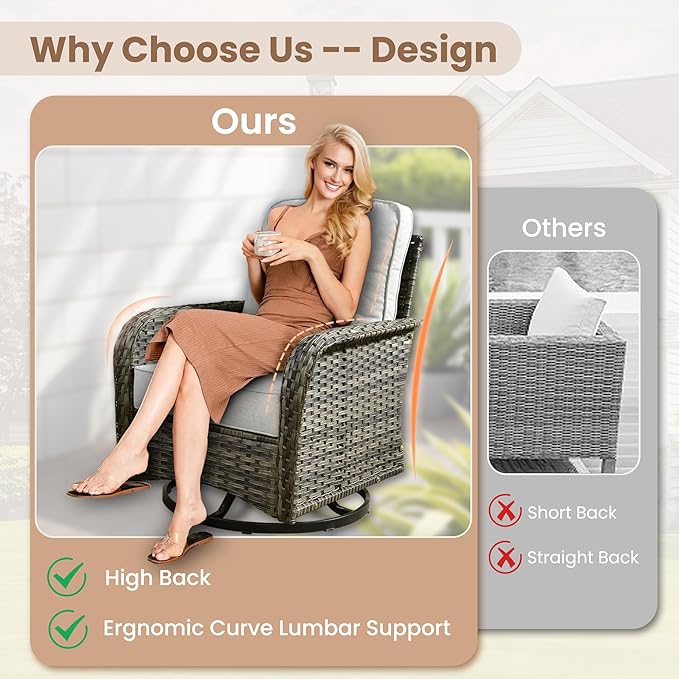 Why Choose Us -- Design

Ours

High Back

Ergnomic Curve Lumbar Support

Others

Short Back

Straight Back